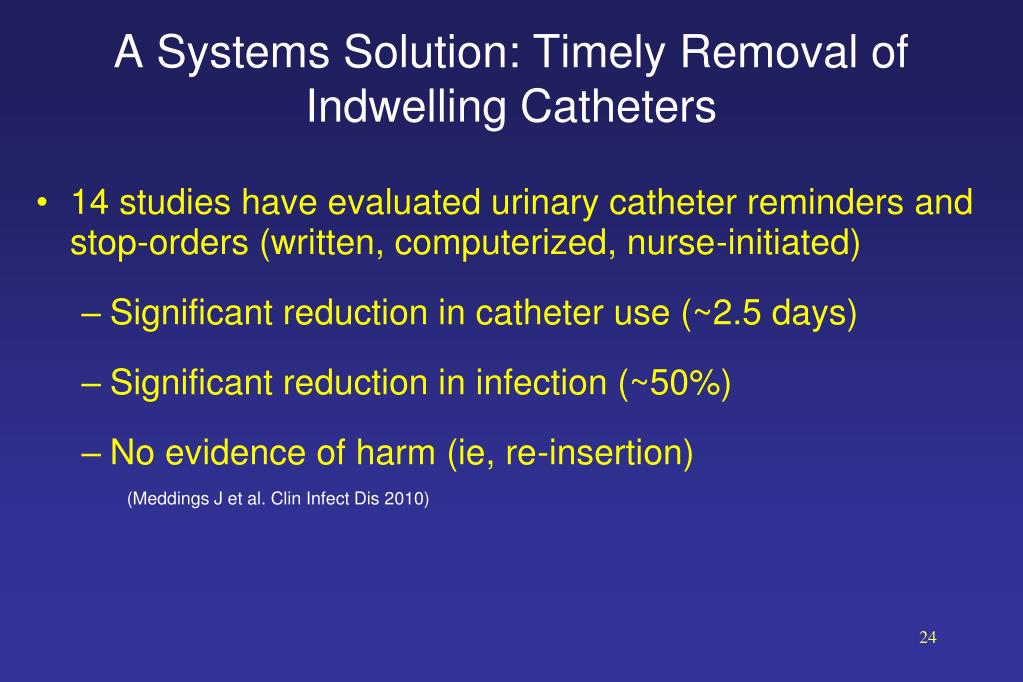 A Systems Solution: Timely Removal of Indwelling Catheters

• 14 studies have evaluated urinary catheter reminders and stop-orders (written, computerized, nurse-initiated)

– Significant reduction in catheter use (~2.5 days)

– Significant reduction in infection (~50%)

– No evidence of harm (ie, re-insertion)

(Meddings J et al. Clin Infect Dis 2010)

24